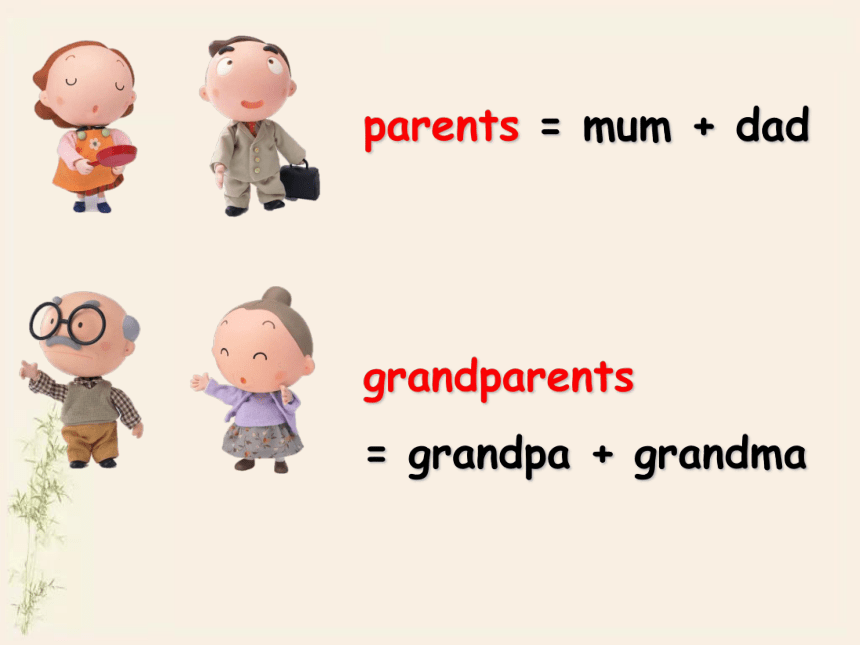 parents = mum + dad

grandparents
= grandpa + grandma